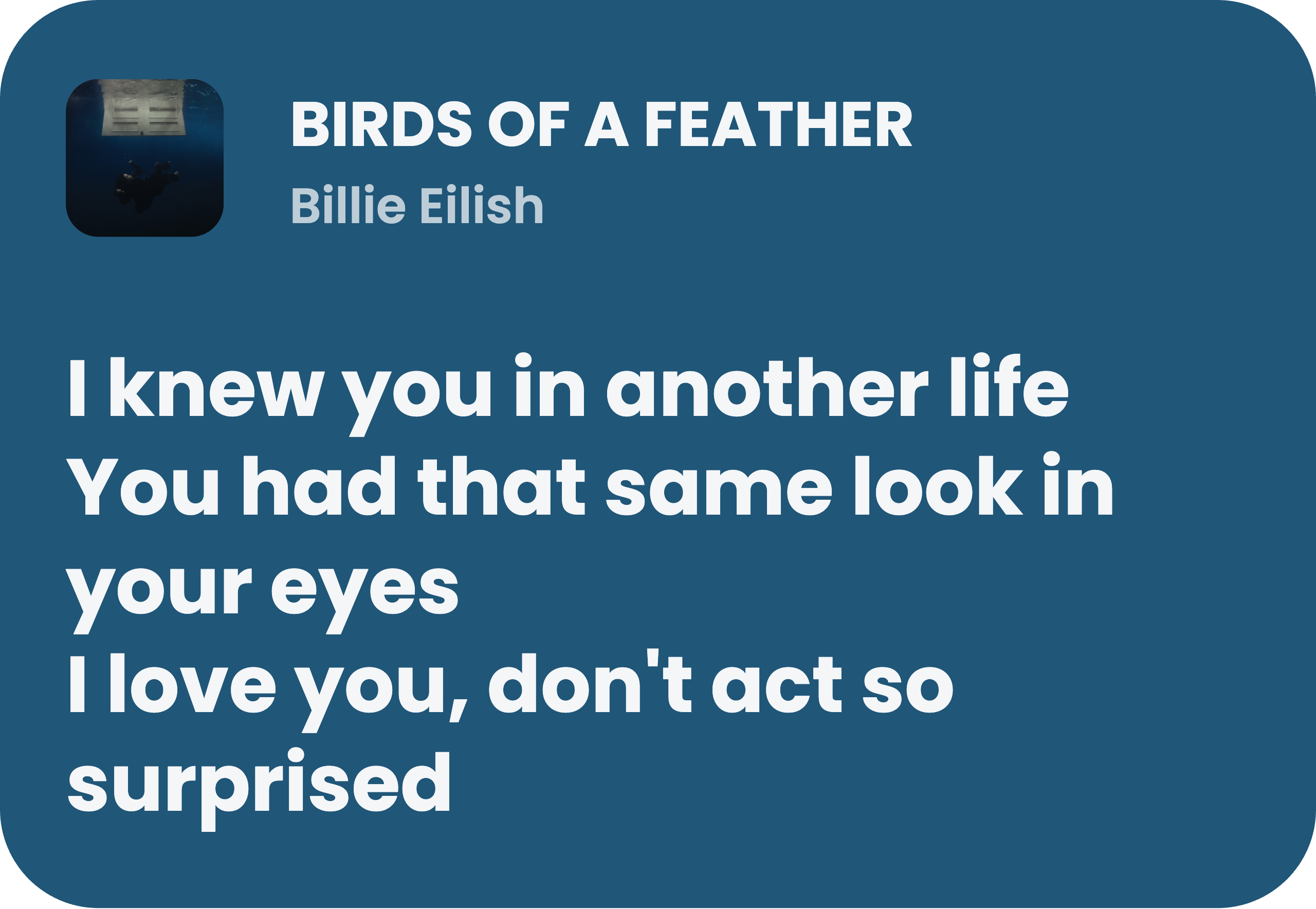 BIRDS OF A FEATHER
Billie Eilish

I knew you in another life
You had that same look in your eyes
I love you, don't act so surprised